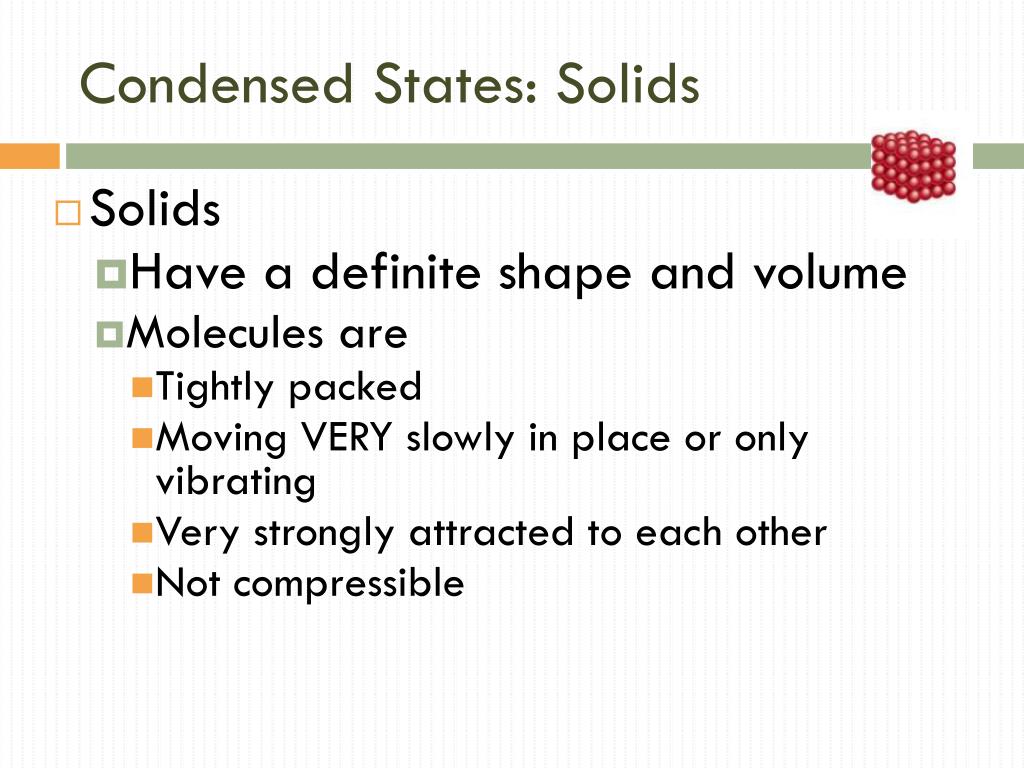 Condensed States: Solids

Solids

Have a definite shape and volume

Molecules are

Tightly packed

Moving VERY slowly in place or only vibrating

Very strongly attracted to each other

Not compressible